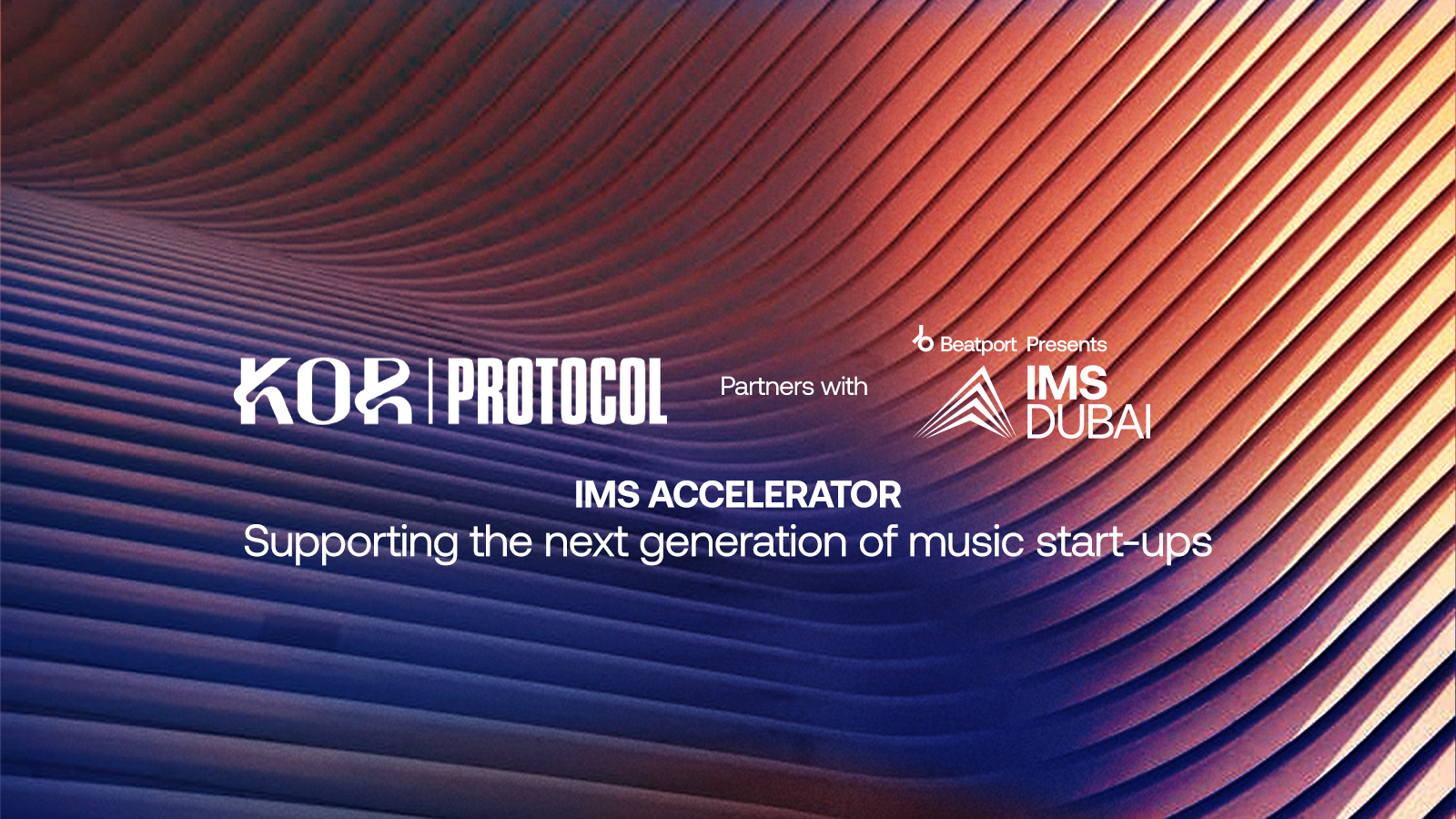 KOR | PROTOCOL

Partners with

Beatport Presents
IMS
DUBAI

IMS ACCELERATOR
Supporting the next generation of music start-ups